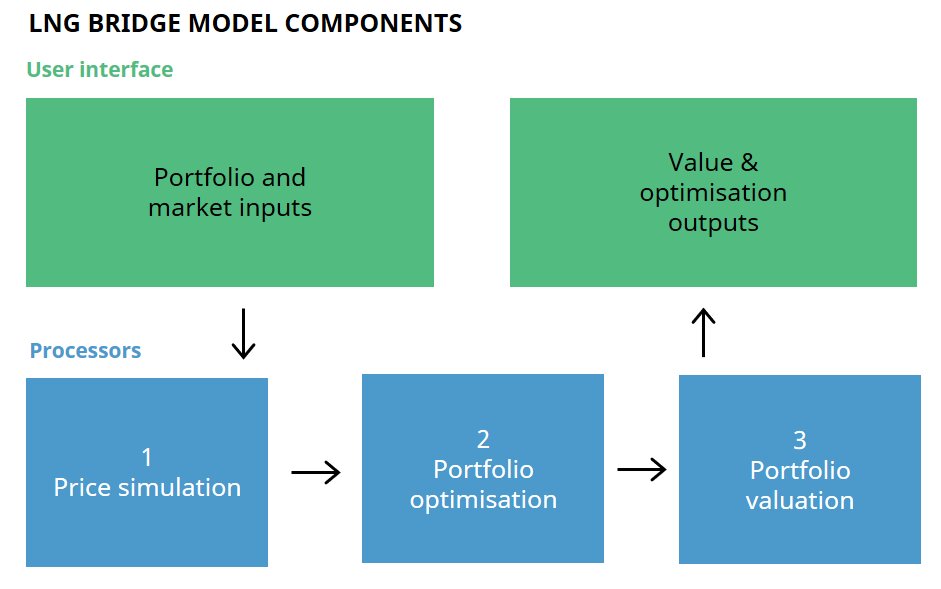 LNG BRIDGE MODEL COMPONENTS

User interface

Portfolio and market inputs

Value & optimisation outputs

Processors

1
Price simulation

2
Portfolio optimisation

3
Portfolio valuation